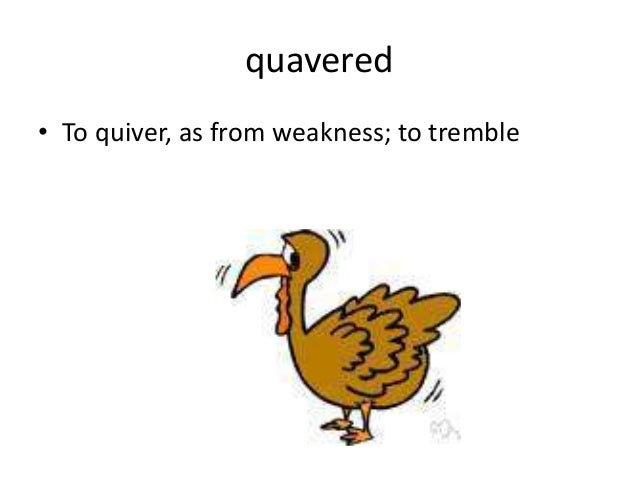 quavered

• To quiver, as from weakness; to tremble